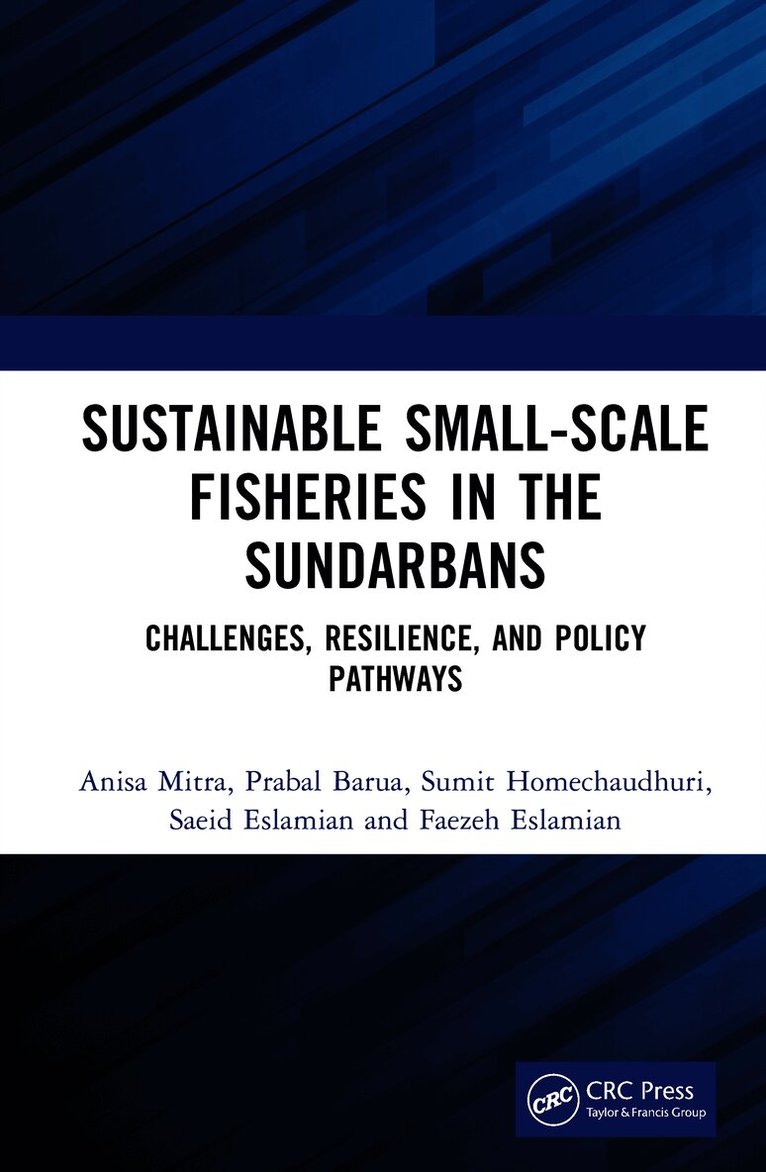 SUSTAINABLE SMALL-SCALE FISHERIES IN THE SUNDARBANS

CHALLENGES, RESILIENCE, AND POLICY PATHWAYS

Anisa Mitra, Prabal Barua, Sumit Homechaudhuri, Saeid Eslamian and Faezeh Eslamian

CRC

CRC Press
Taylor & Francis Group